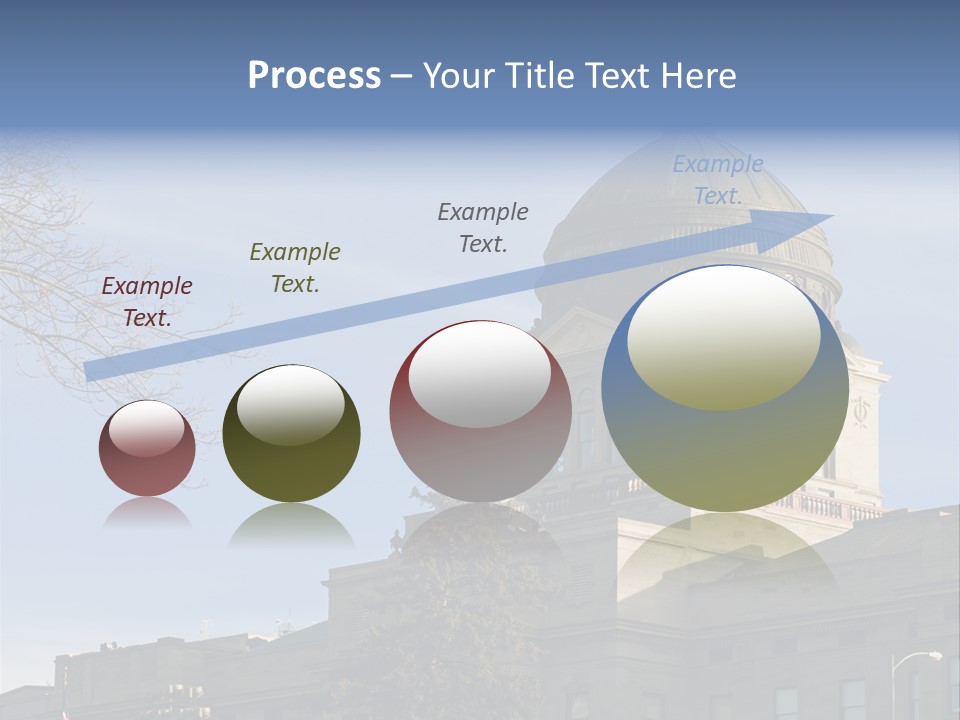 Process – Your Title Text Here

Example Text.

Example Text.

Example Text.

Example Text.